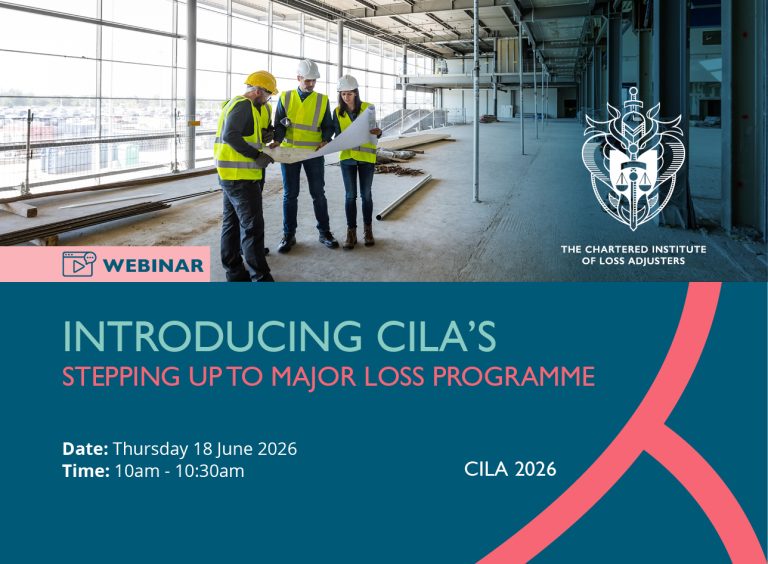 WEBINAR

THE CHARTERED INSTITUTE OF LOSS ADJUSTERS

INTRODUCING CILA'S
STEPPING UP TO MAJOR LOSS PROGRAMME

Date: Thursday 18 June 2026
Time: 10am - 10:30am

CILA 2026